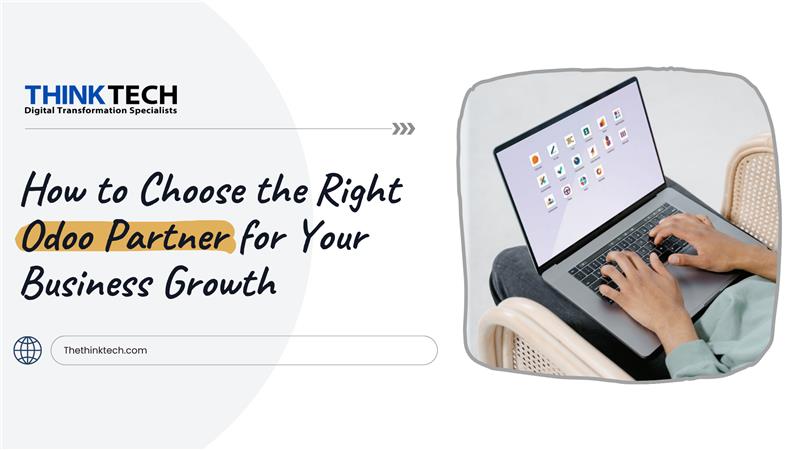 THINKTECH
Digital Transformation Specialists

How to Choose the Right Odoo Partner for Your Business Growth

Thethinktech.com